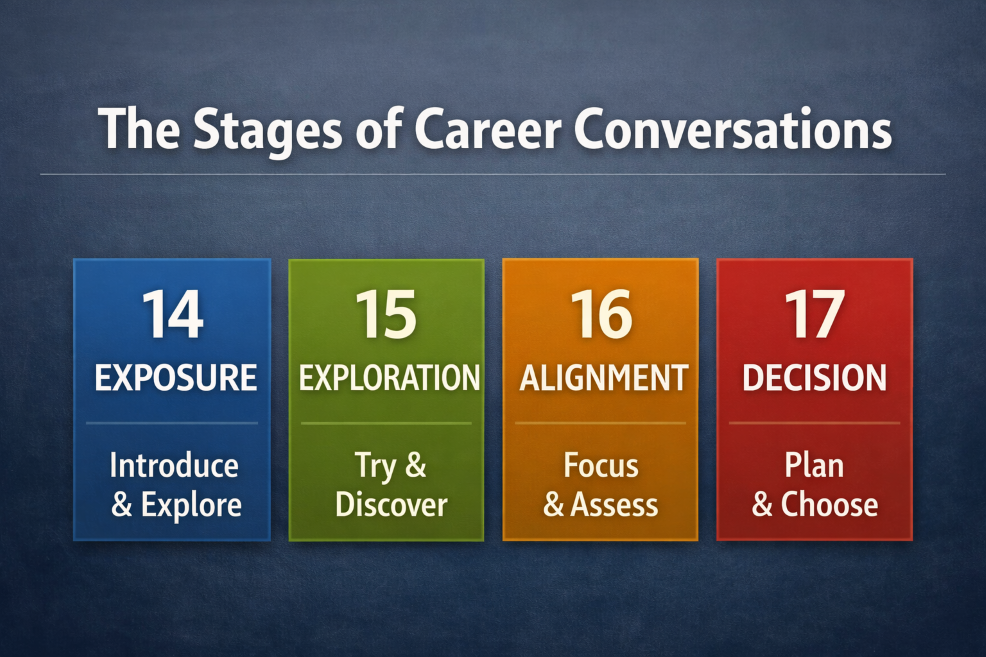 The Stages of Career Conversations

14
EXPOSURE
Introduce & Explore

15
EXPLORATION
Try & Discover

16
ALIGNMENT
Focus & Assess

17
DECISION
Plan & Choose